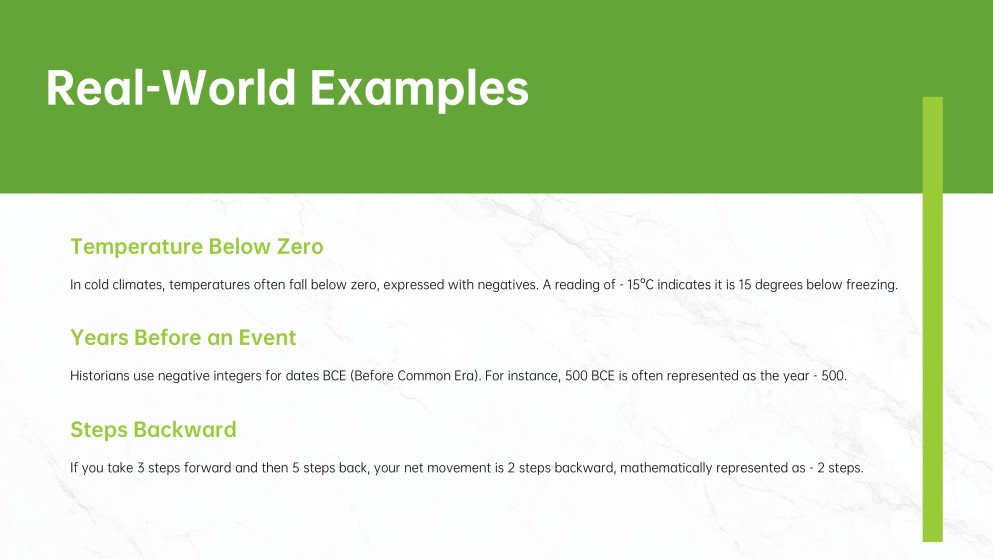 Real-World Examples

Temperature Below Zero

In cold climates, temperatures often fall below zero, expressed with negatives. A reading of - 15°C indicates it is 15 degrees below freezing.

Years Before an Event

Historians use negative integers for dates BCE (Before Common Era). For instance, 500 BCE is often represented as the year - 500.

Steps Backward

If you take 3 steps forward and then 5 steps back, your net movement is 2 steps backward, mathematically represented as - 2 steps.